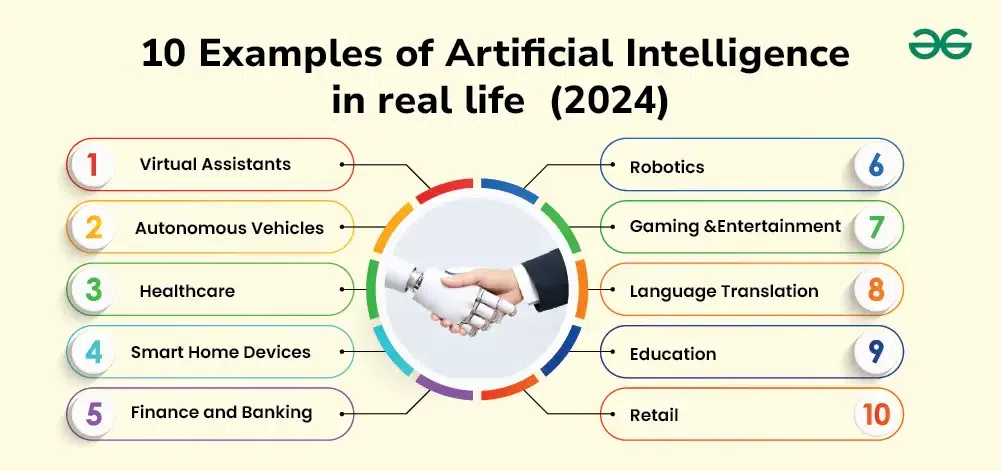 10 Examples of Artificial Intelligence in real life (2024)

1 Virtual Assistants
2 Autonomous Vehicles
3 Healthcare
4 Smart Home Devices
5 Finance and Banking

Robotics 6
Gaming &Entertainment 7
Language Translation 8
Education 9
Retail 10